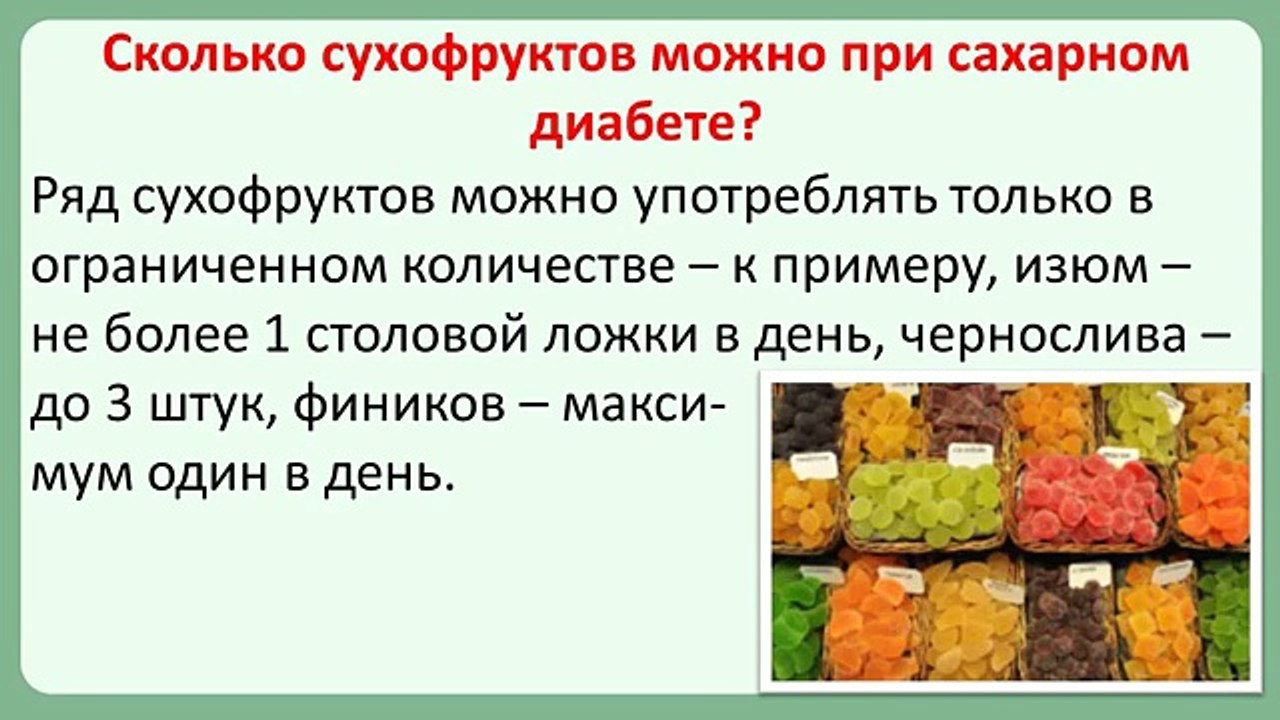 Сколько сухофруктов можно при сахарном диабете?

Ряд сухофруктов можно употреблять только в ограниченном количестве – к примеру, изюм – не более 1 столовой ложки в день, чернослива – до 3 штук, фиников – максимум один в день.